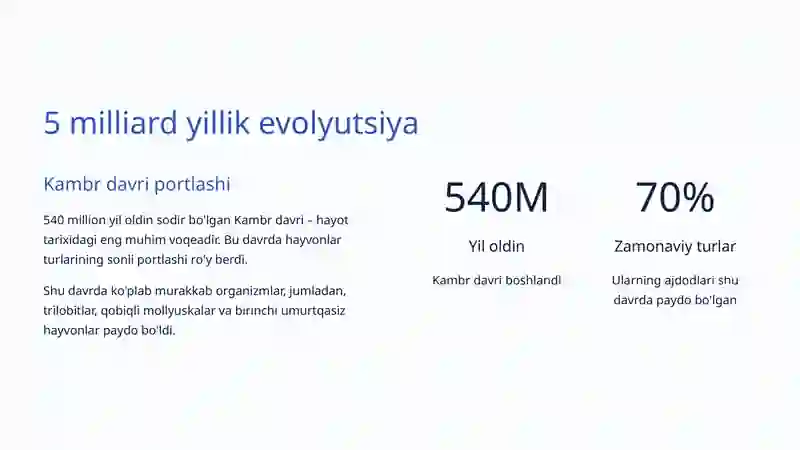 5 milliard yillik evolyutsiya

Kambr davri portlashi

540 million yil oldin sodir bo'lgan Kambr davri – hayot tarixidagi eng muhim voqeadir. Bu davrda hayvonlar turlarining sonli portlashi ro'y berdi.

Shu davrda ko'plab murakkab organizmlar, jumladan, trilobitlar, qobiqli mollyuskalar va birinchi umurtqasiz hayvonlar paydo bo'ldi.

540M

Yil oldin

Kambr davri boshlandi

70%

Zamonaviy turlar

Ularning ajdodlari shu davrda paydo bo'lgan